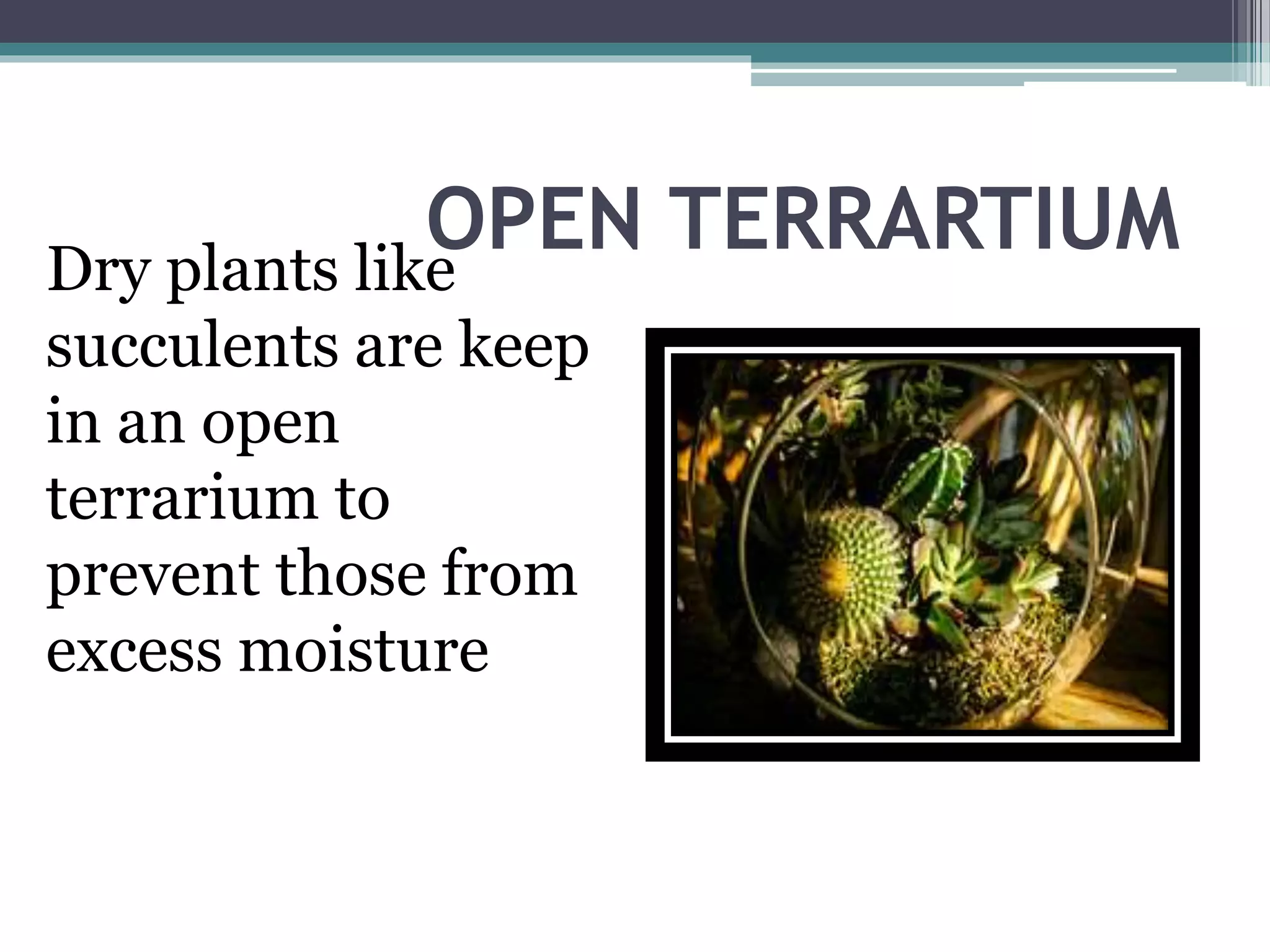 OPEN TERRARTIUM

Dry plants like succulents are keep in an open terrarium to prevent those from excess moisture